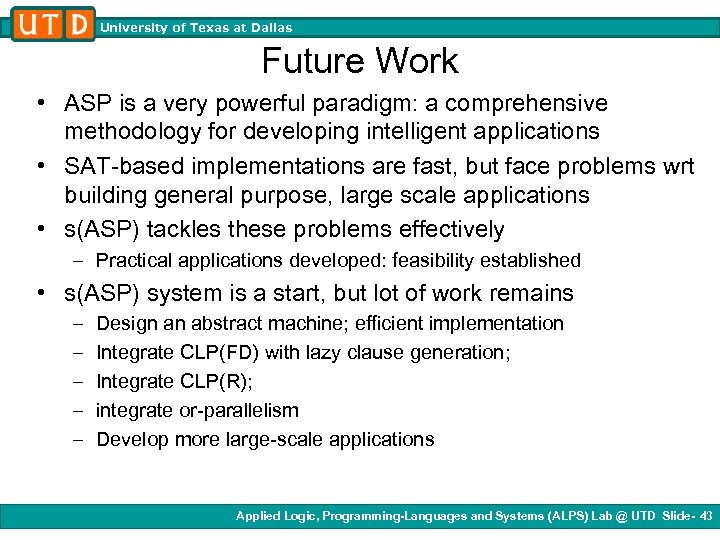 UTD University of Texas at Dallas

Future Work

• ASP is a very powerful paradigm: a comprehensive methodology for developing intelligent applications
• SAT-based implementations are fast, but face problems wrt building general purpose, large scale applications
• s(ASP) tackles these problems effectively
  – Practical applications developed: feasibility established
• s(ASP) system is a start, but lot of work remains
  – Design an abstract machine; efficient implementation
  – Integrate CLP(FD) with lazy clause generation;
  – Integrate CLP(R);
  – integrate or-parallelism
  – Develop more large-scale applications

Applied Logic, Programming-Languages and Systems (ALPS) Lab @ UTD Slide- 43